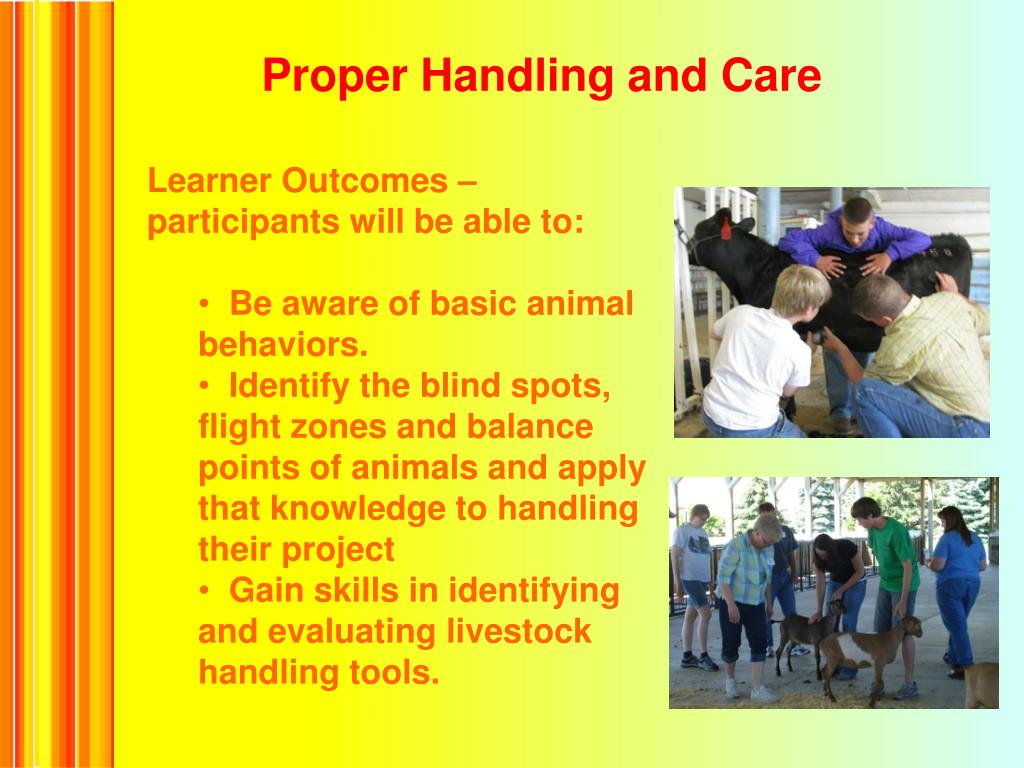 Proper Handling and Care

Learner Outcomes – participants will be able to:

• Be aware of basic animal behaviors.
• Identify the blind spots, flight zones and balance points of animals and apply that knowledge to handling their project
• Gain skills in identifying and evaluating livestock handling tools.